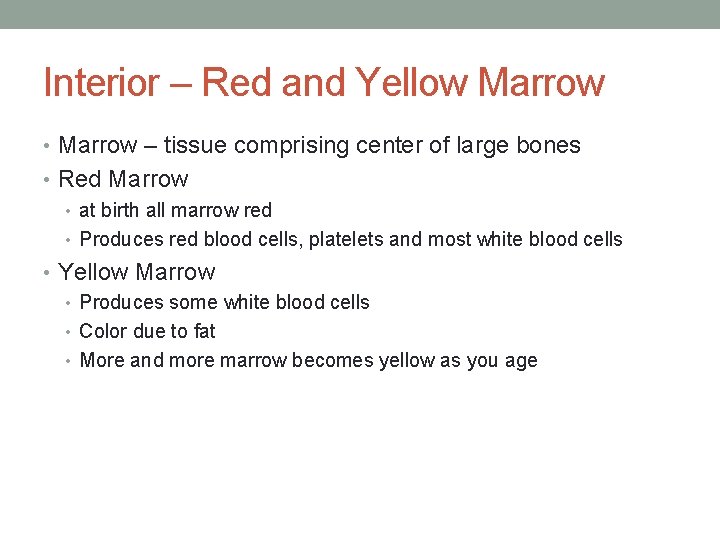 Interior – Red and Yellow Marrow

• Marrow – tissue comprising center of large bones
• Red Marrow
 • at birth all marrow red
 • Produces red blood cells, platelets and most white blood cells
• Yellow Marrow
 • Produces some white blood cells
 • Color due to fat
 • More and more marrow becomes yellow as you age